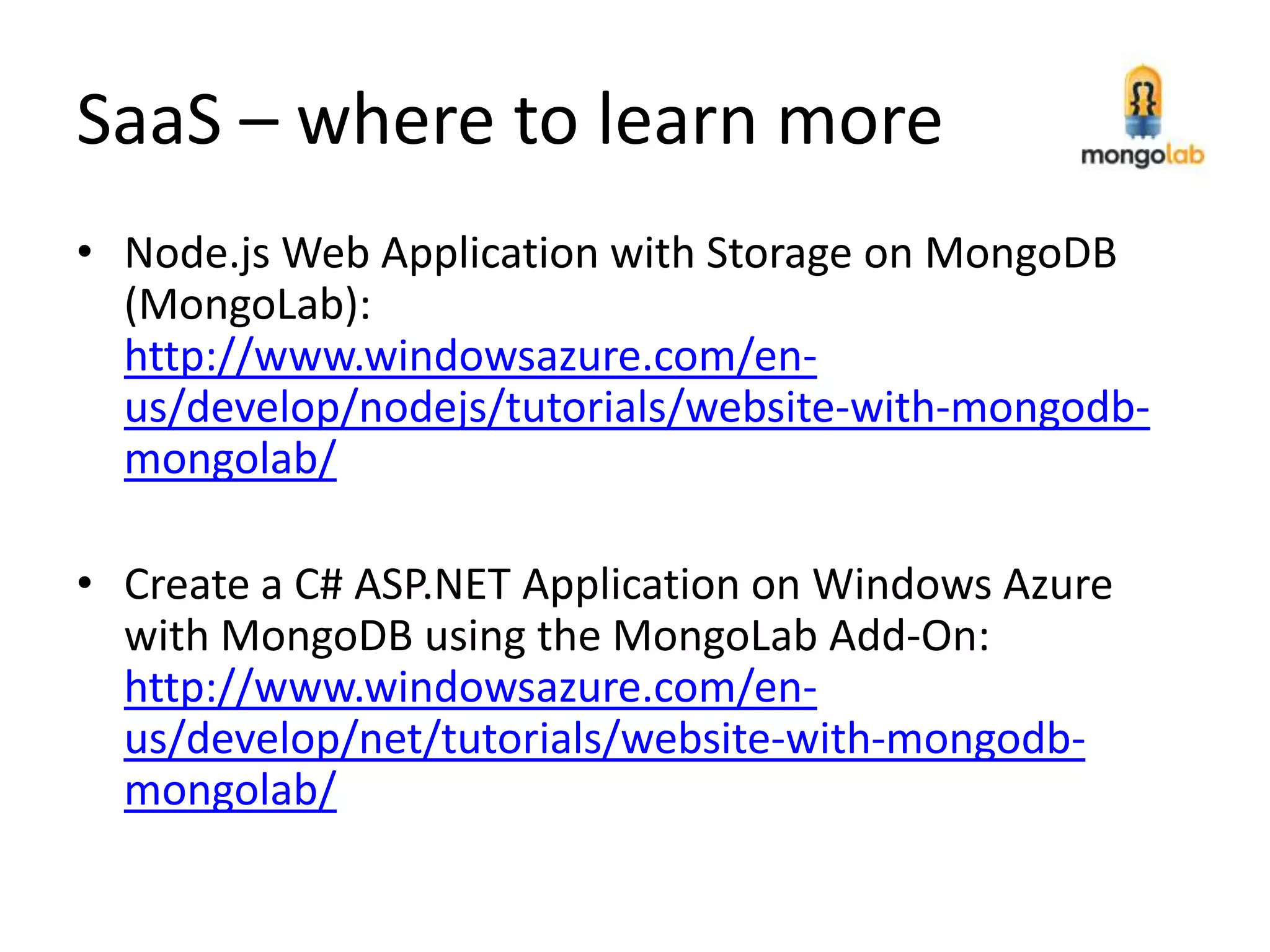 SaaS – where to learn more

mongolab

• Node.js Web Application with Storage on MongoDB (MongoLab): http://www.windowsazure.com/en-us/develop/nodejs/tutorials/website-with-mongodb-mongolab/

• Create a C# ASP.NET Application on Windows Azure with MongoDB using the MongoLab Add-On: http://www.windowsazure.com/en-us/develop/net/tutorials/website-with-mongodb-mongolab/